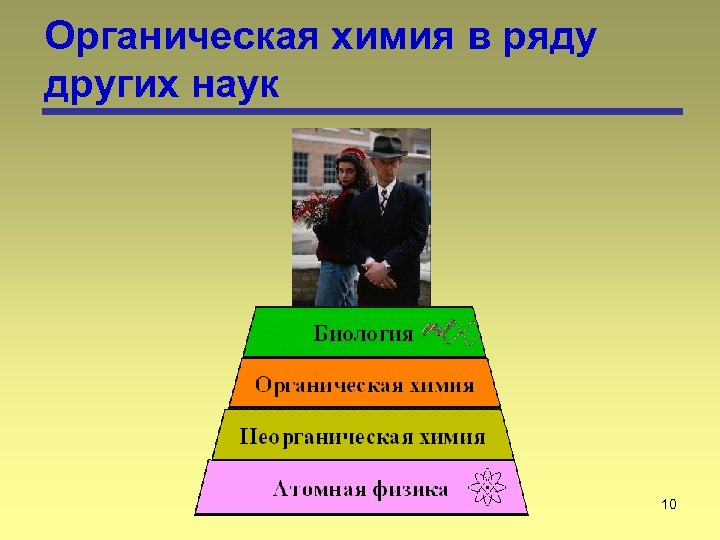 Органическая химия в ряду других наук

Биология

Органическая химия

Неорганическая химия

Атомная физика

10